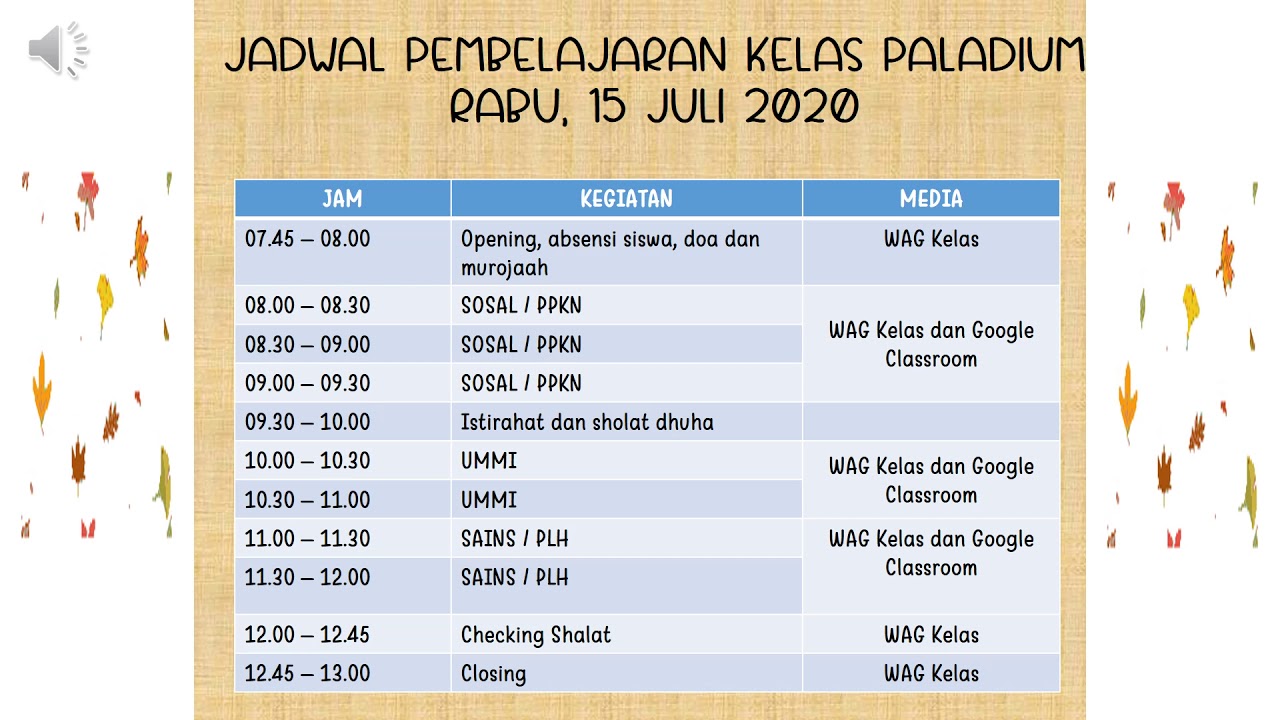 JADWAL PEMBELAJARAN KELAS PALADIUM
RABU, 15 JULI 2020

| JAM | KEGIATAN | MEDIA |
|---|---|---|
| 07.45 – 08.00 | Opening, absensi siswa, doa dan murojaah | WAG Kelas |
| 08.00 – 08.30 | SOSAL / PPKN | WAG Kelas dan Google Classroom |
| 08.30 – 09.00 | SOSAL / PPKN | |
| 09.00 – 09.30 | SOSAL / PPKN | |
| 09.30 – 10.00 | Istirahat dan sholat dhuha | |
| 10.00 – 10.30 | UMMI | WAG Kelas dan Google Classroom |
| 10.30 – 11.00 | UMMI | |
| 11.00 – 11.30 | SAINS / PLH | WAG Kelas dan Google Classroom |
| 11.30 – 12.00 | SAINS / PLH | |
| 12.00 – 12.45 | Checking Shalat | WAG Kelas |
| 12.45 – 13.00 | Closing | WAG Kelas |